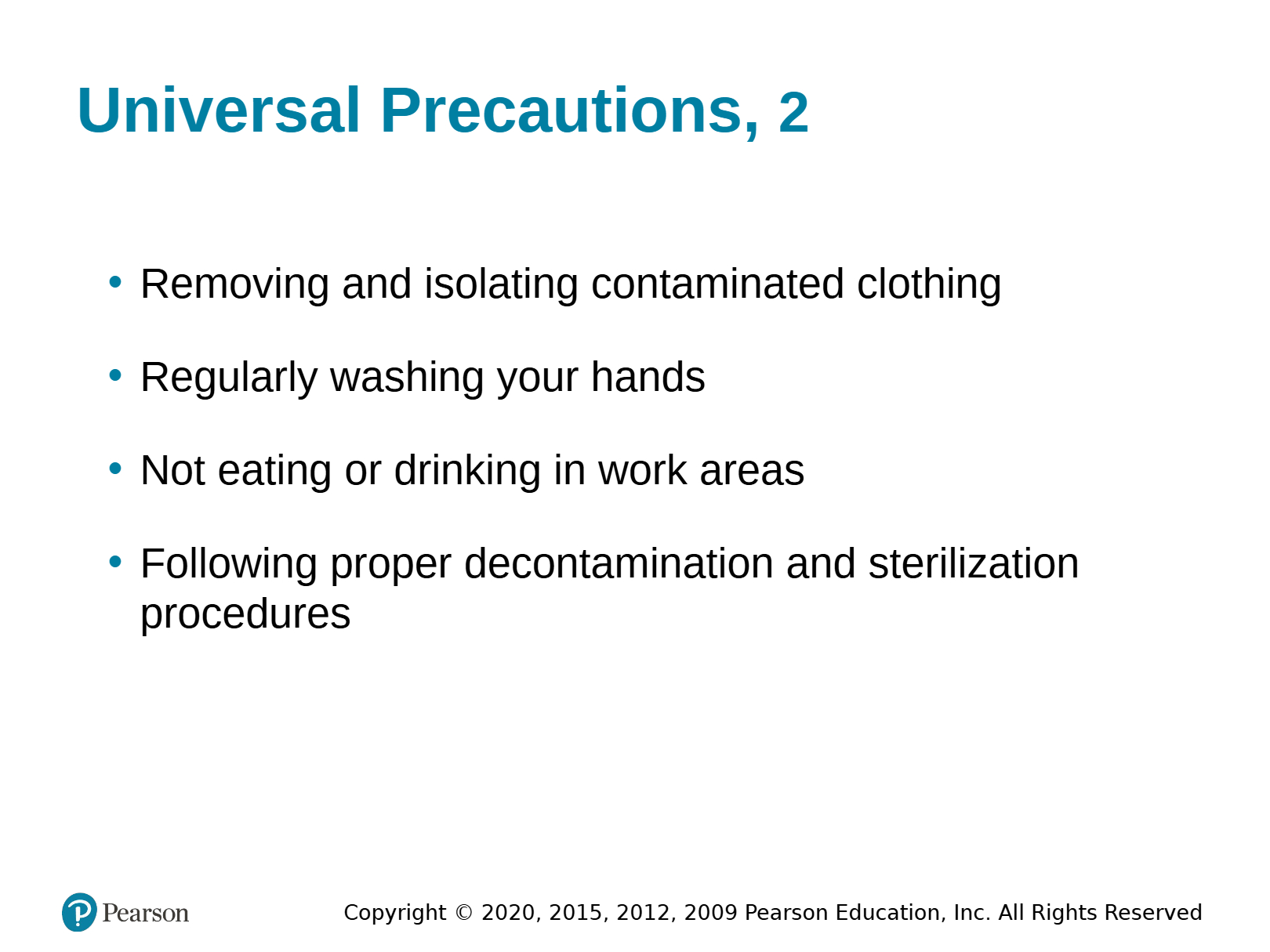 Universal Precautions, 2

• Removing and isolating contaminated clothing

• Regularly washing your hands

• Not eating or drinking in work areas

• Following proper decontamination and sterilization procedures

Pearson

Copyright © 2020, 2015, 2012, 2009 Pearson Education, Inc. All Rights Reserved